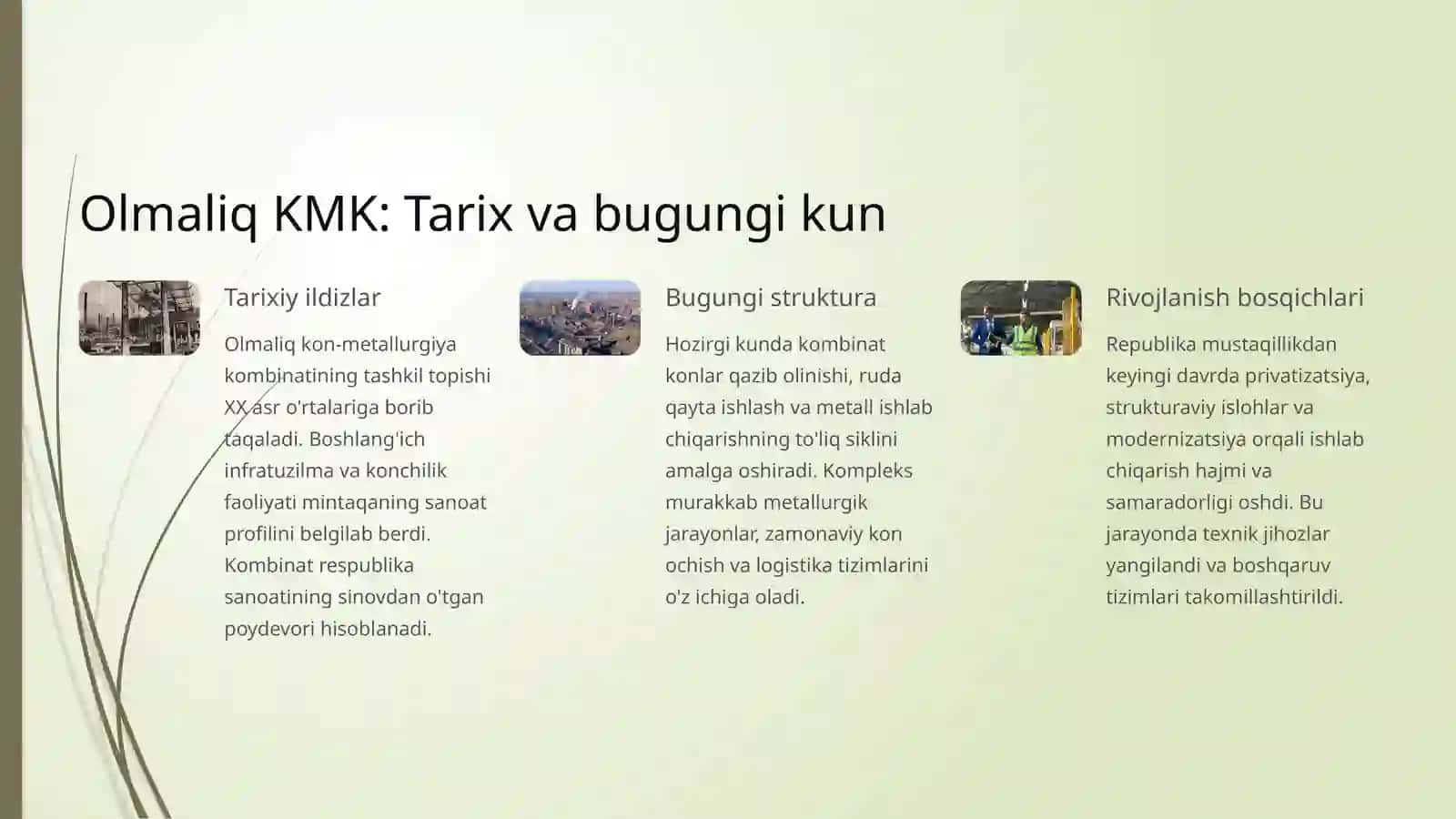 Olmaliq KMK: Tarix va bugungi kun

Tarixiy ildizlar

Olmaliq kon-metallurgiya kombinatining tashkil topishi XX asr o'rtalariga borib taqaladi. Boshlang'ich infratuzilma va konchilik faoliyati mintaqaning sanoat profilini belgilab berdi. Kombinat respublika sanoatining sinovdan o'tgan poydevori hisoblanadi.

Bugungi struktura

Hozirgi kunda kombinat konlar qazib olinishi, ruda qayta ishlash va metall ishlab chiqarishning to'liq siklini amalga oshiradi. Kompleks murakkab metallurgik jarayonlar, zamonaviy kon ochish va logistika tizimlarini o'z ichiga oladi.

Rivojlanish bosqichlari

Republika mustaqillikdan keyingi davrda privatizatsiya, strukturaviy islohlar va modernizatsiya orqali ishlab chiqarish hajmi va samaradorligi oshdi. Bu jarayonda texnik jihozlar yangilandi va boshqaruv tizimlari takomillashtirildi.